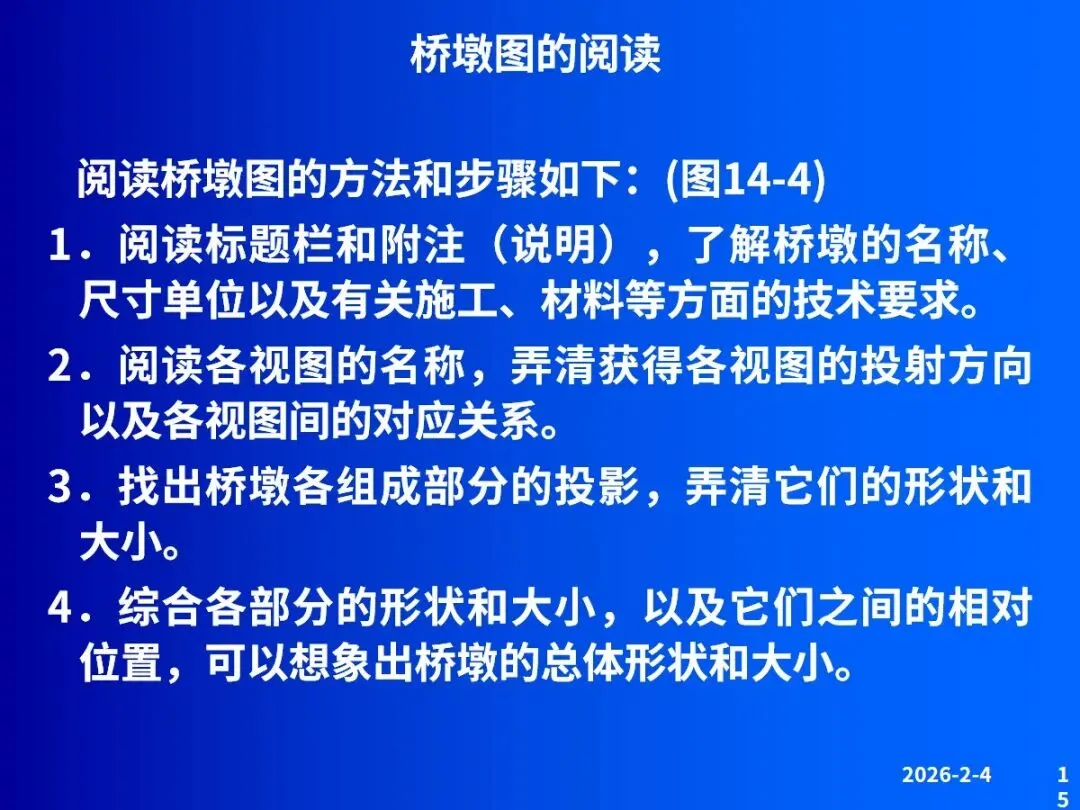 桥墩图的阅读

阅读桥墩图的方法和步骤如下：(图14-4)

1．阅读标题栏和附注（说明），了解桥墩的名称、尺寸单位以及有关施工、材料等方面的技术要求。

2．阅读各视图的名称，弄清获得各视图的投射方向以及各视图间的对应关系。

3．找出桥墩各组成部分的投影，弄清它们的形状和大小。

4．综合各部分的形状和大小，以及它们之间的相对位置，可以想象出桥墩的总体形状和大小。

2026-2-4

15